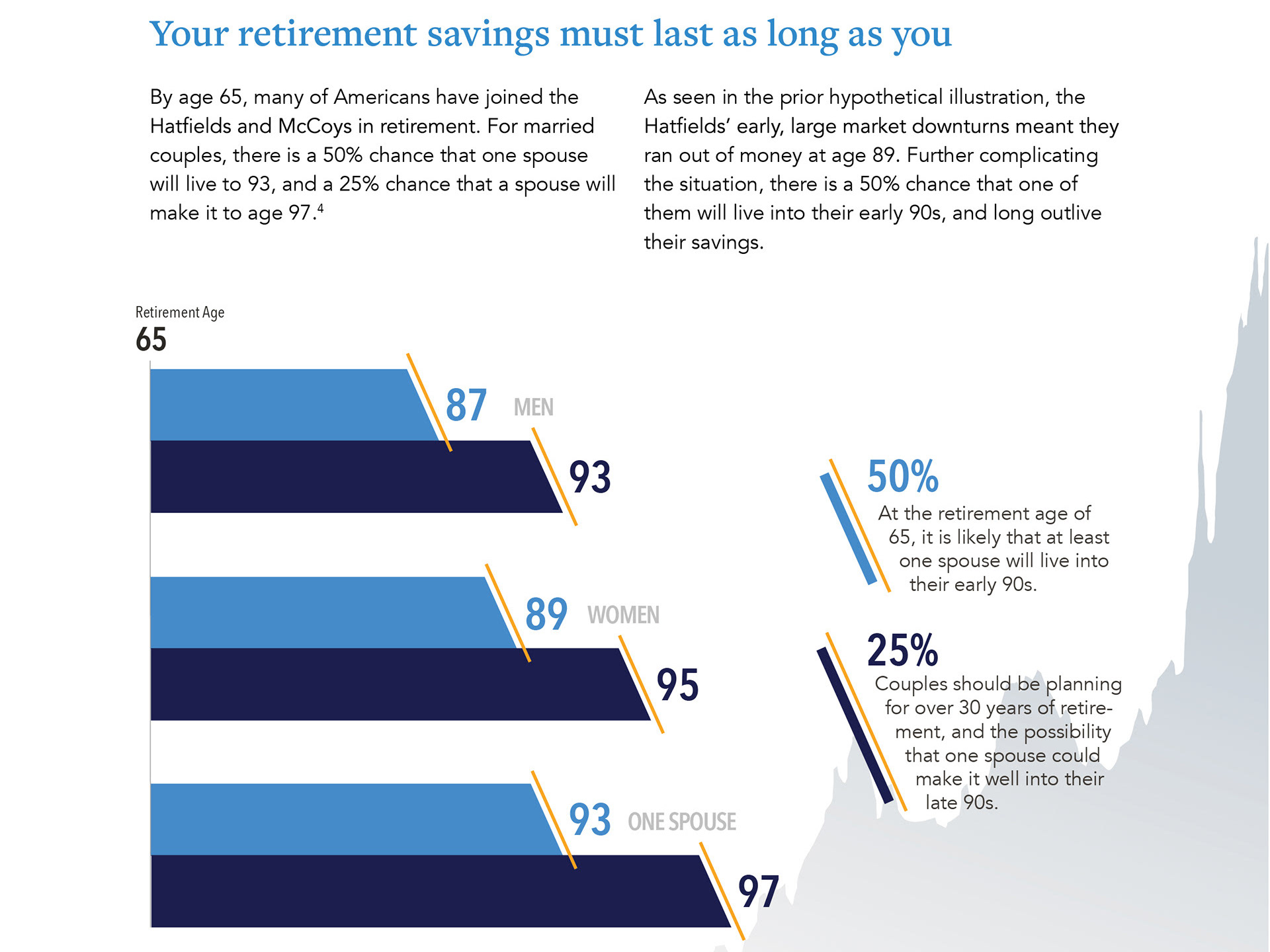 Your retirement savings must last as long as you

By age 65, many of Americans have joined the Hatfields and McCoys in retirement. For married couples, there is a 50% chance that one spouse will live to 93, and a 25% chance that a spouse will make it to age 97.$^4$

As seen in the prior hypothetical illustration, the Hatfields' early, large market downturns meant they ran out of money at age 89. Further complicating the situation, there is a 50% chance that one of them will live into their early 90s, and long outlive their savings.

Retirement Age
65

87 MEN
93

89 WOMEN
95

93 ONE SPOUSE
97

50%
At the retirement age of 65, it is likely that at least one spouse will live into their early 90s.

25%
Couples should be planning for over 30 years of retirement, and the possibility that one spouse could make it well into their late 90s.